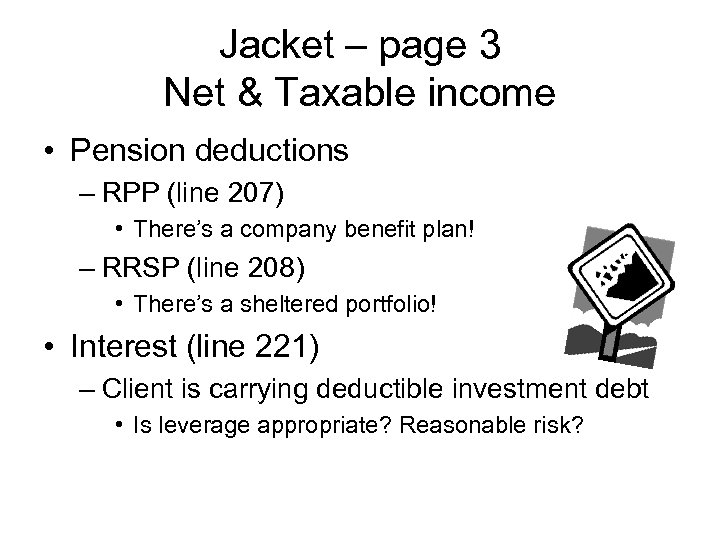 Jacket – page 3
Net & Taxable income

• Pension deductions
– RPP (line 207)
• There's a company benefit plan!
– RRSP (line 208)
• There's a sheltered portfolio!
• Interest (line 221)
– Client is carrying deductible investment debt
• Is leverage appropriate? Reasonable risk?